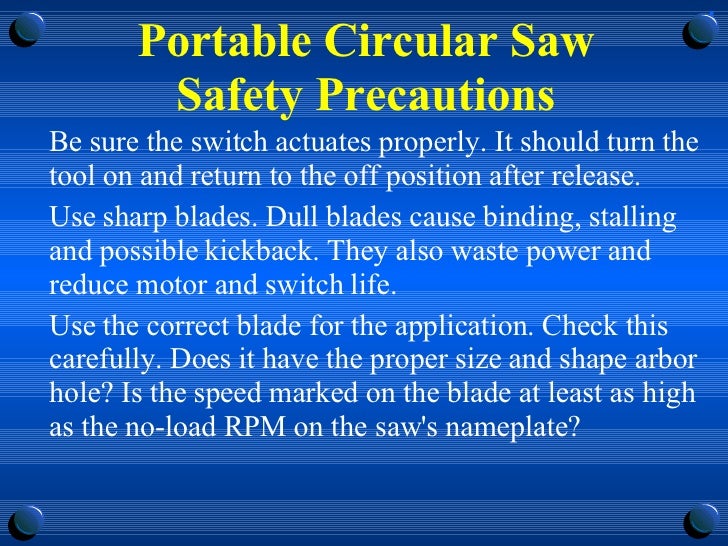 Portable Circular Saw Safety Precautions

Be sure the switch actuates properly. It should turn the tool on and return to the off position after release.

Use sharp blades. Dull blades cause binding, stalling and possible kickback. They also waste power and reduce motor and switch life.

Use the correct blade for the application. Check this carefully. Does it have the proper size and shape arbor hole? Is the speed marked on the blade at least as high as the no-load RPM on the saw's nameplate?